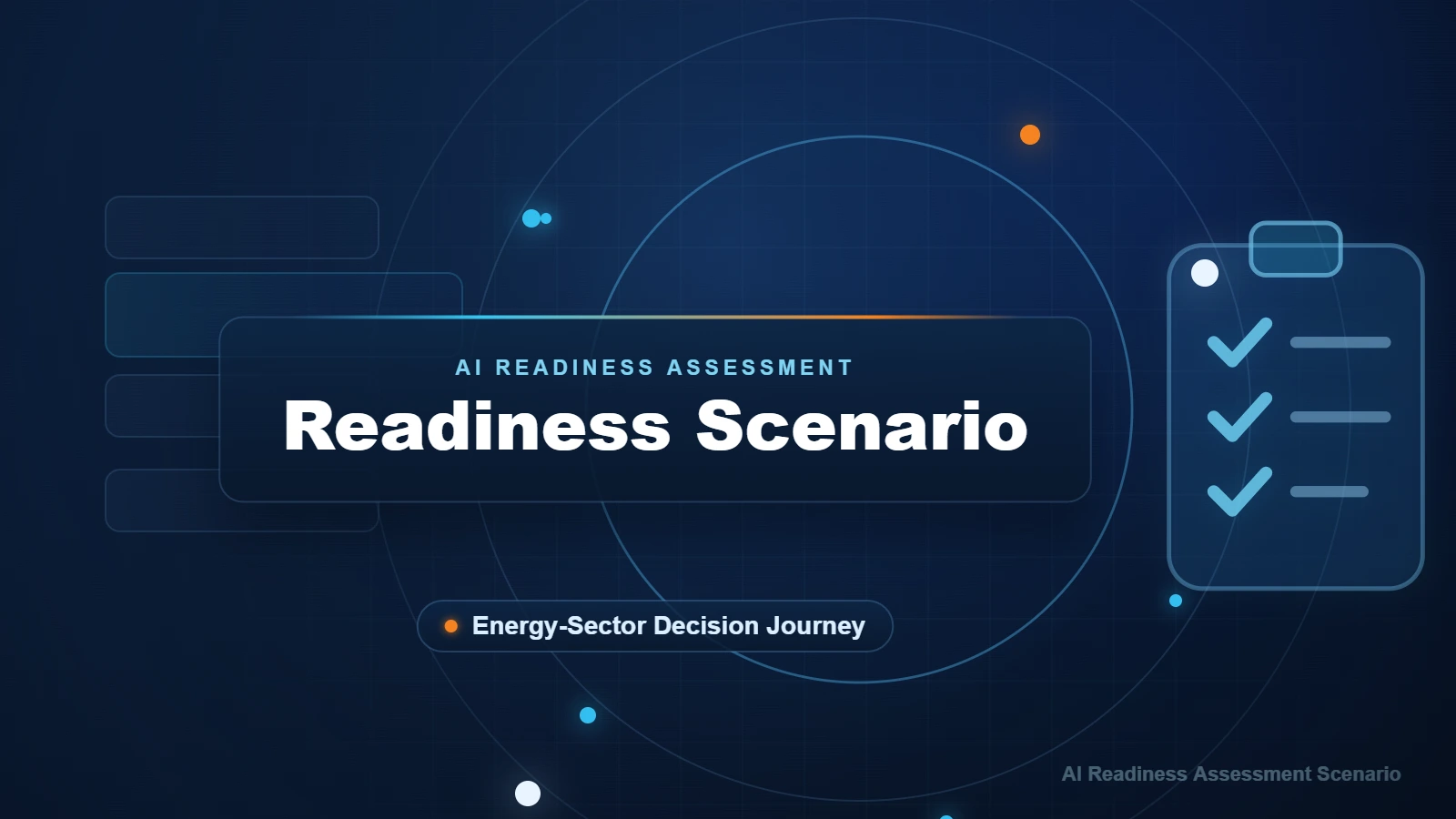 AI READINESS ASSESSMENT

Readiness Scenario

Energy-Sector Decision Journey

AI Readiness Assessment Scenario